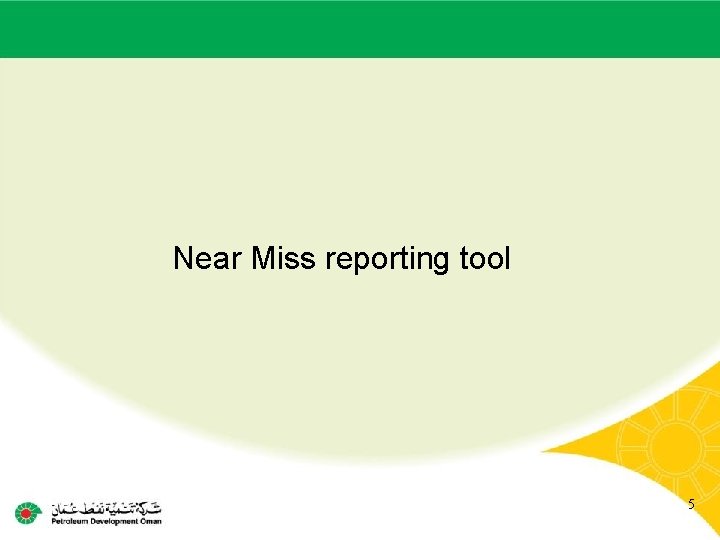 Near Miss reporting tool

شركة تنمية نفط عمان
Petroleum Development Oman

5